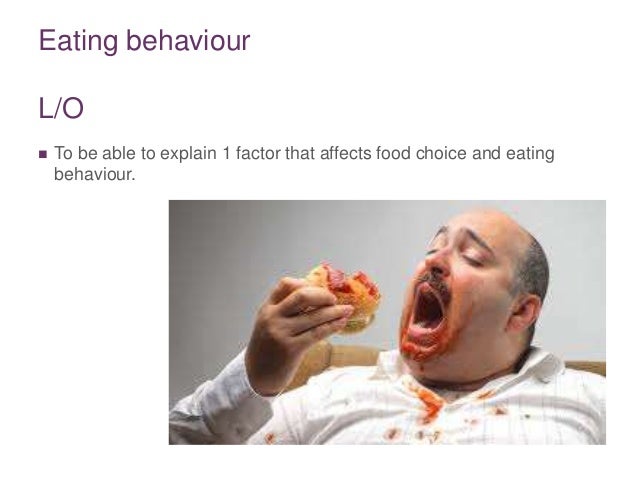 Eating behaviour

L/O

▪ To be able to explain 1 factor that affects food choice and eating behaviour.